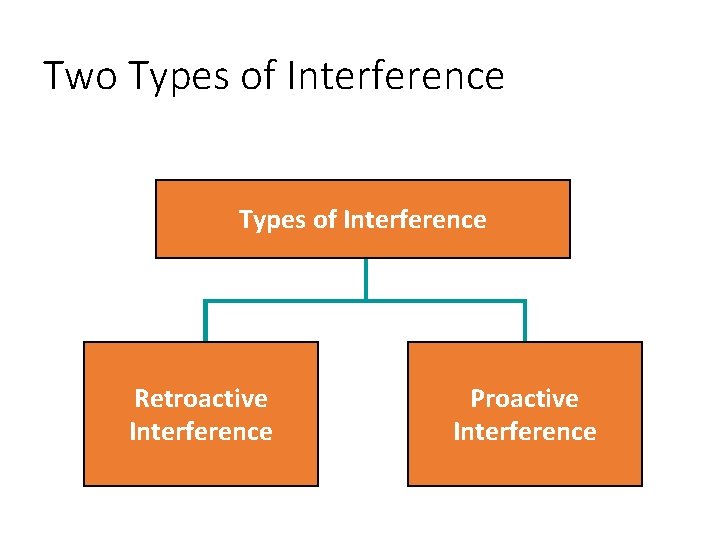 Two Types of Interference

Types of Interference

Retroactive Interference

Proactive Interference